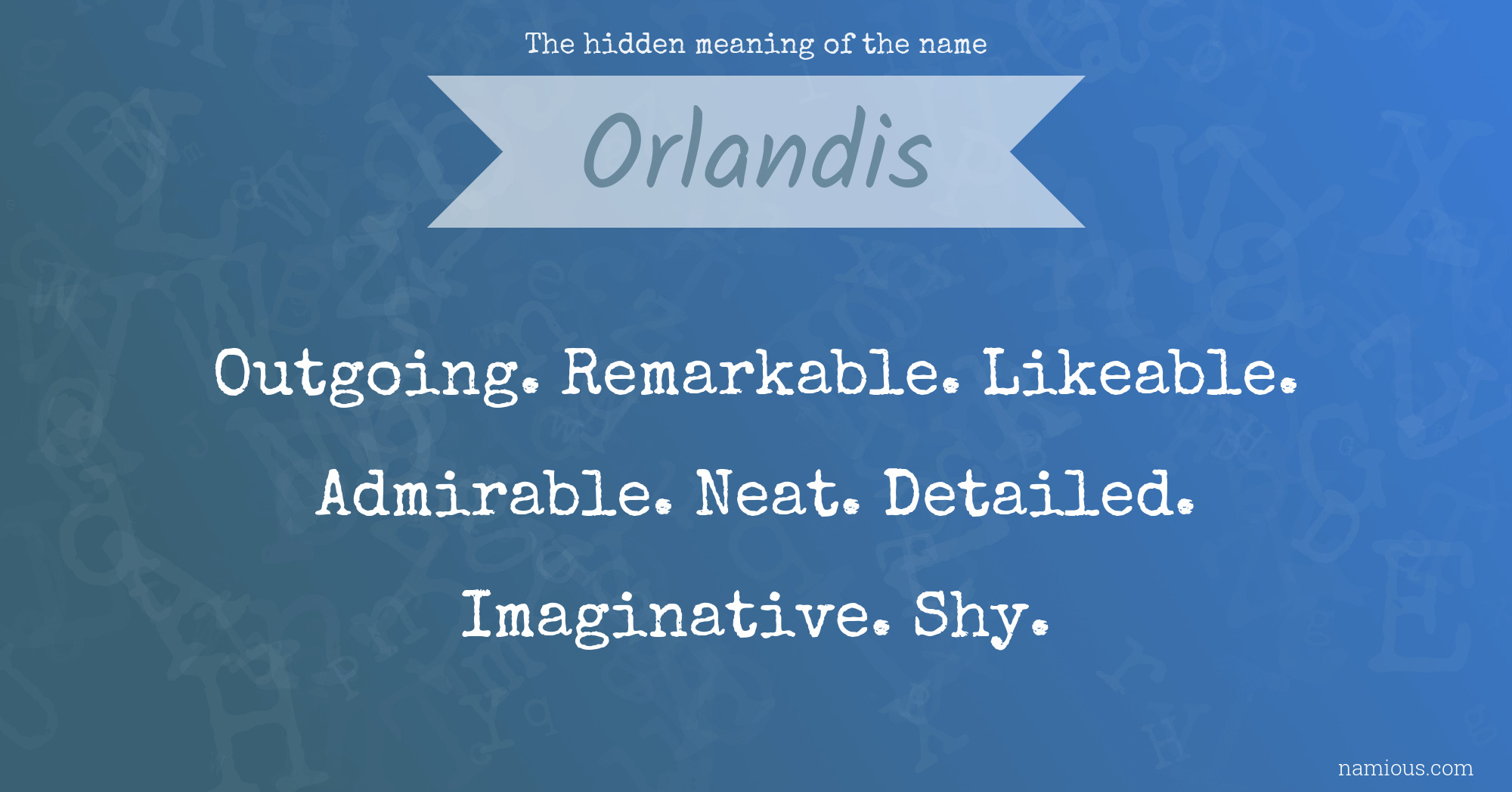 The hidden meaning of the name

Orlandis

Outgoing. Remarkable. Likeable. Admirable. Neat. Detailed. Imaginative. Shy.

namious.com